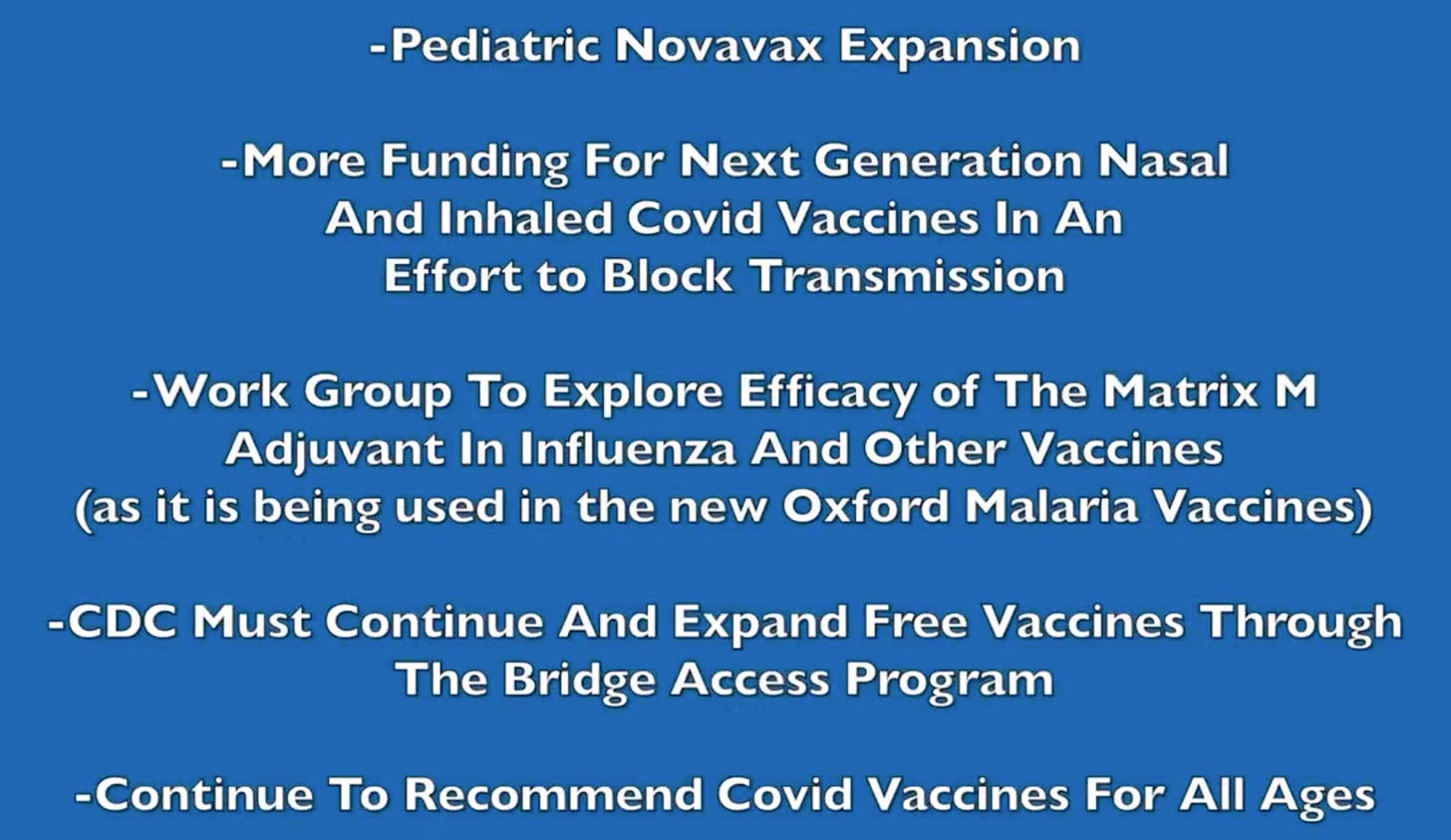 -Pediatric Novavax Expansion

-More Funding For Next Generation Nasal And Inhaled Covid Vaccines In An Effort to Block Transmission

-Work Group To Explore Efficacy of The Matrix M Adjuvant In Influenza And Other Vaccines (as it is being used in the new Oxford Malaria Vaccines)

-CDC Must Continue And Expand Free Vaccines Through The Bridge Access Program

-Continue To Recommend Covid Vaccines For All Ages